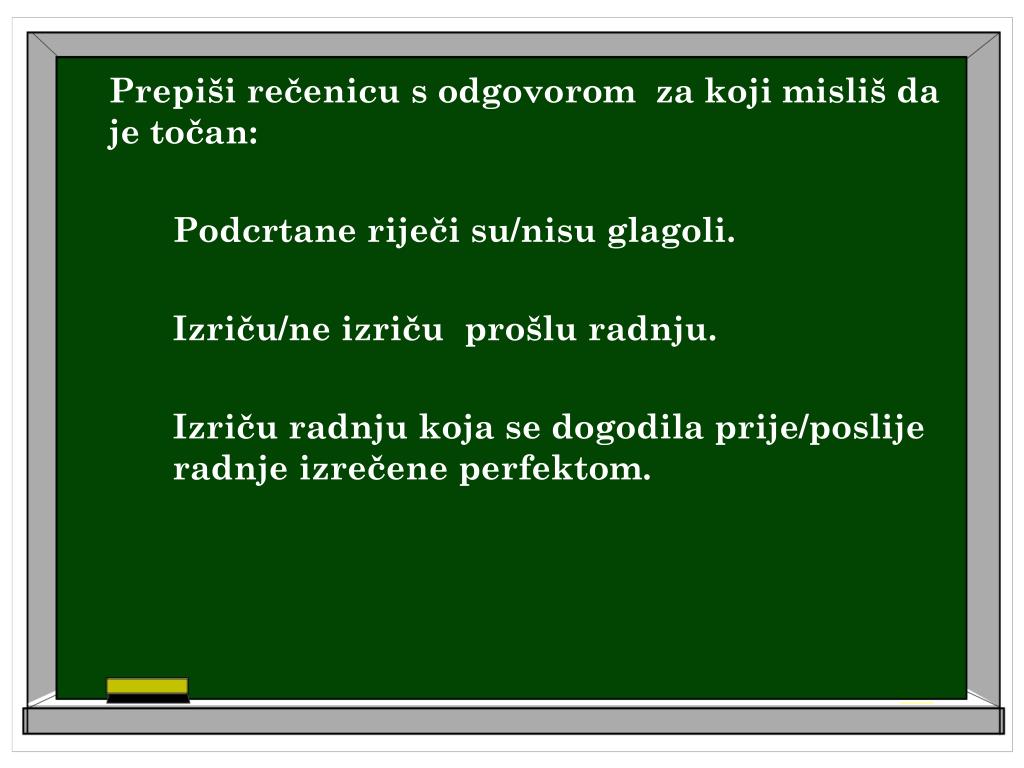 Prepiši rečenicu s odgovorom za koji misliš da je točan:

Podcrtane riječi su/nisu glagoli.

Izriču/ne izriču prošlu radnju.

Izriču radnju koja se dogodila prije/poslije radnje izrečene perfektom.